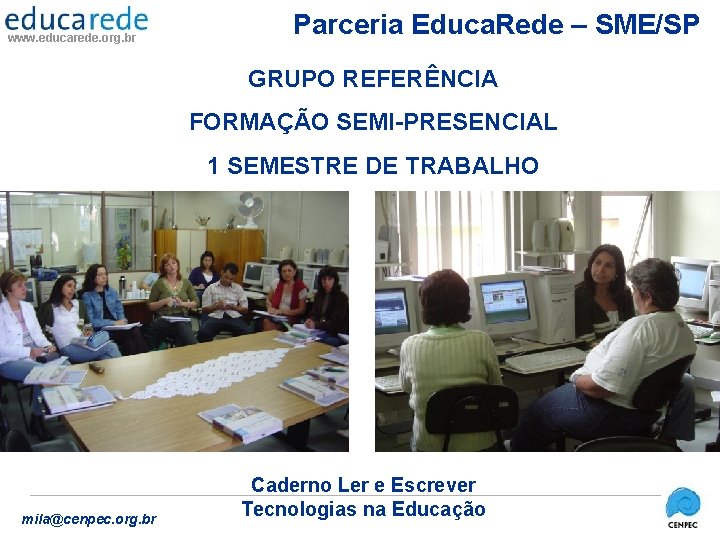 educarede
www.educarede.org.br

Parceria EducaRede – SME/SP

GRUPO REFERÊNCIA

FORMAÇÃO SEMI-PRESENCIAL

1 SEMESTRE DE TRABALHO

Caderno Ler e Escrever
Tecnologias na Educação

mila@cenpec.org.br

CENPEC